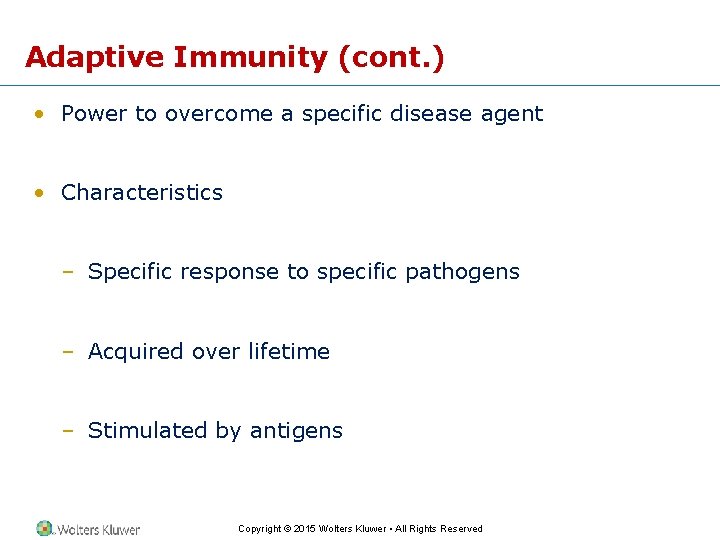 Adaptive Immunity (cont.)

• Power to overcome a specific disease agent

• Characteristics

– Specific response to specific pathogens

– Acquired over lifetime

– Stimulated by antigens

Wolters Kluwer

Copyright © 2015 Wolters Kluwer • All Rights Reserved